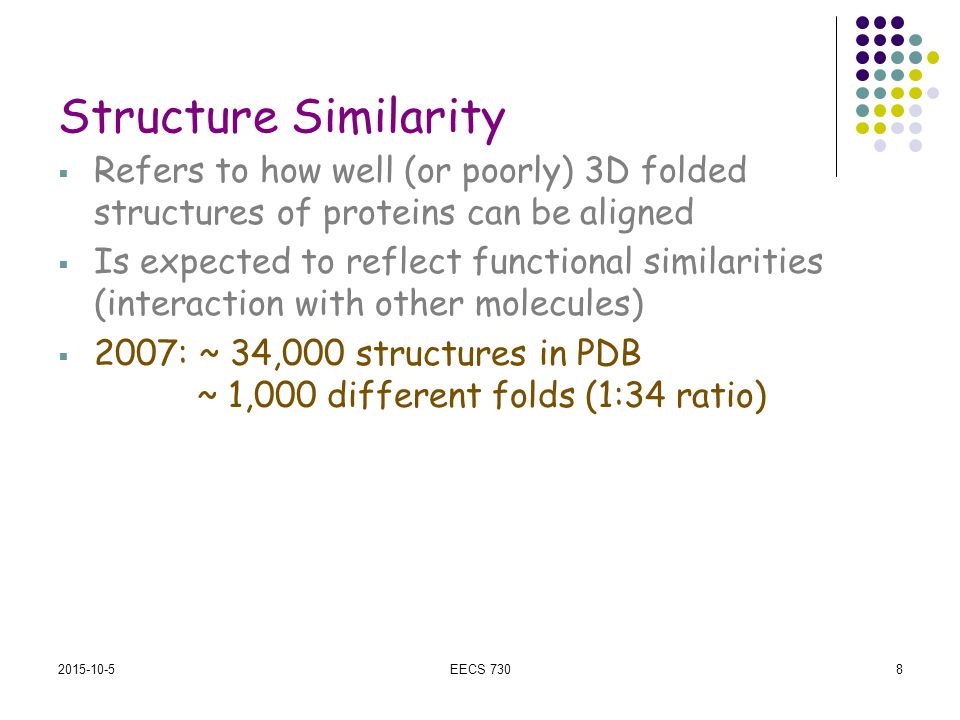 Structure Similarity

▪ Refers to how well (or poorly) 3D folded structures of proteins can be aligned

▪ Is expected to reflect functional similarities (interaction with other molecules)

▪ 2007: ~ 34,000 structures in PDB
~ 1,000 different folds (1:34 ratio)

2015-10-5

EECS 730

8